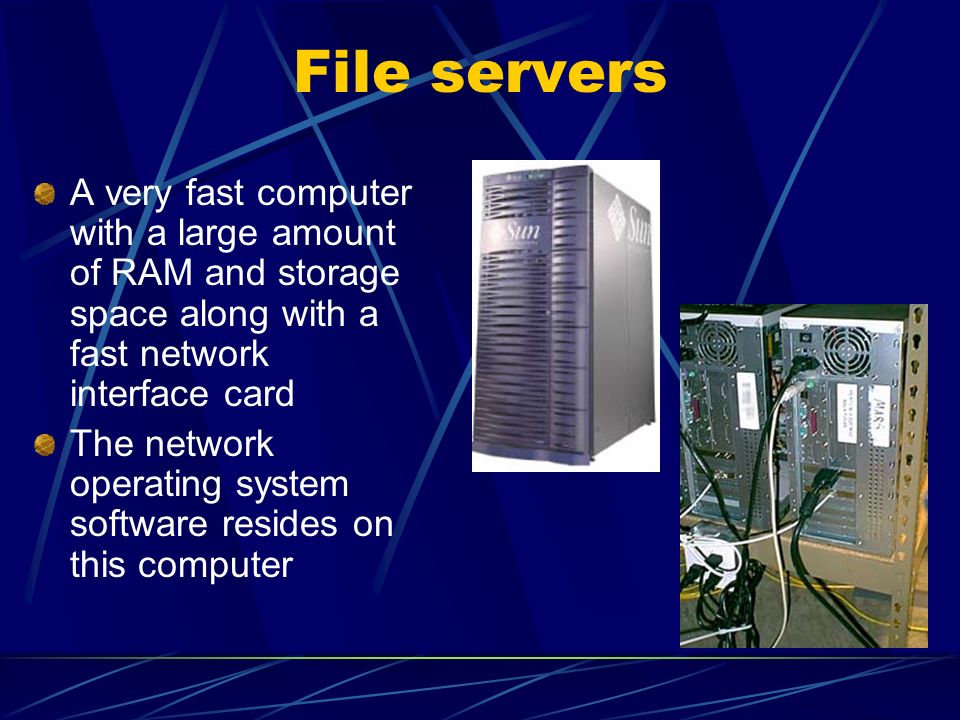 File servers

A very fast computer with a large amount of RAM and storage space along with a fast network interface card

The network operating system software resides on this computer

Sun

Sun